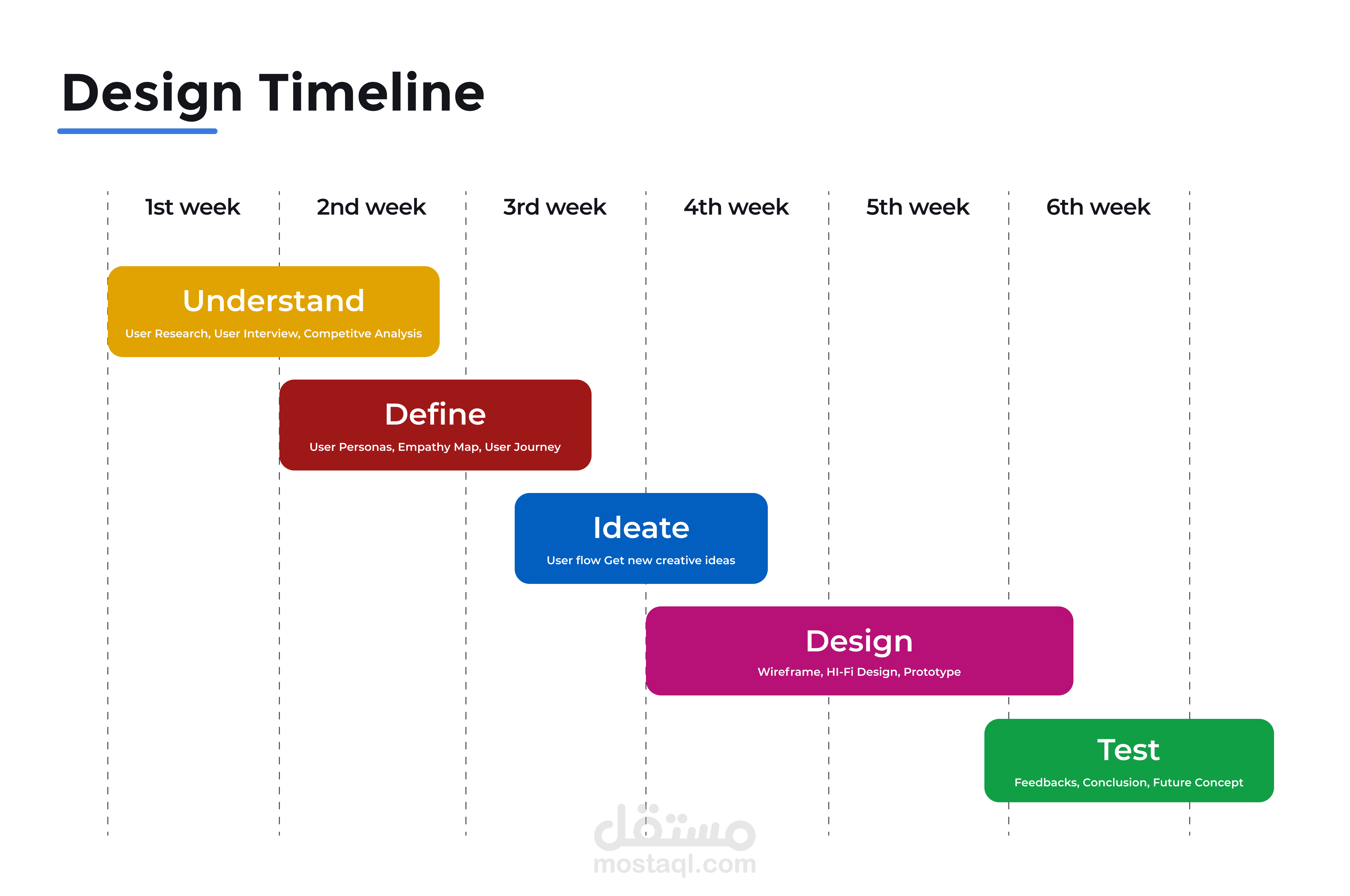 Design Timeline

1st week 2nd week 3rd week 4th week 5th week 6th week

Understand
User Research, User Interview, Competitve Analysis

Define
User Personas, Empathy Map, User Journey

Ideate
User flow Get new creative ideas

Design
Wireframe, HI-Fi Design, Prototype

Test
Feedbacks, Conclusion, Future Concept

مستقل
mostaql.com